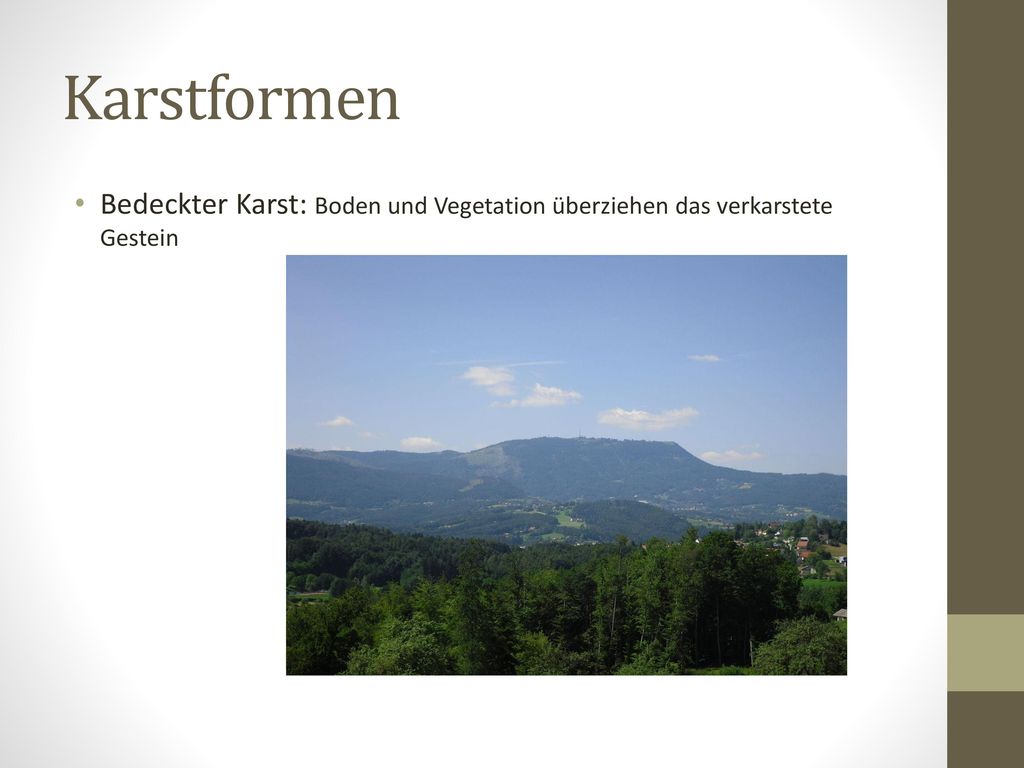 Karstformen

• Bedeckter Karst: Boden und Vegetation überziehen das verkarstete Gestein